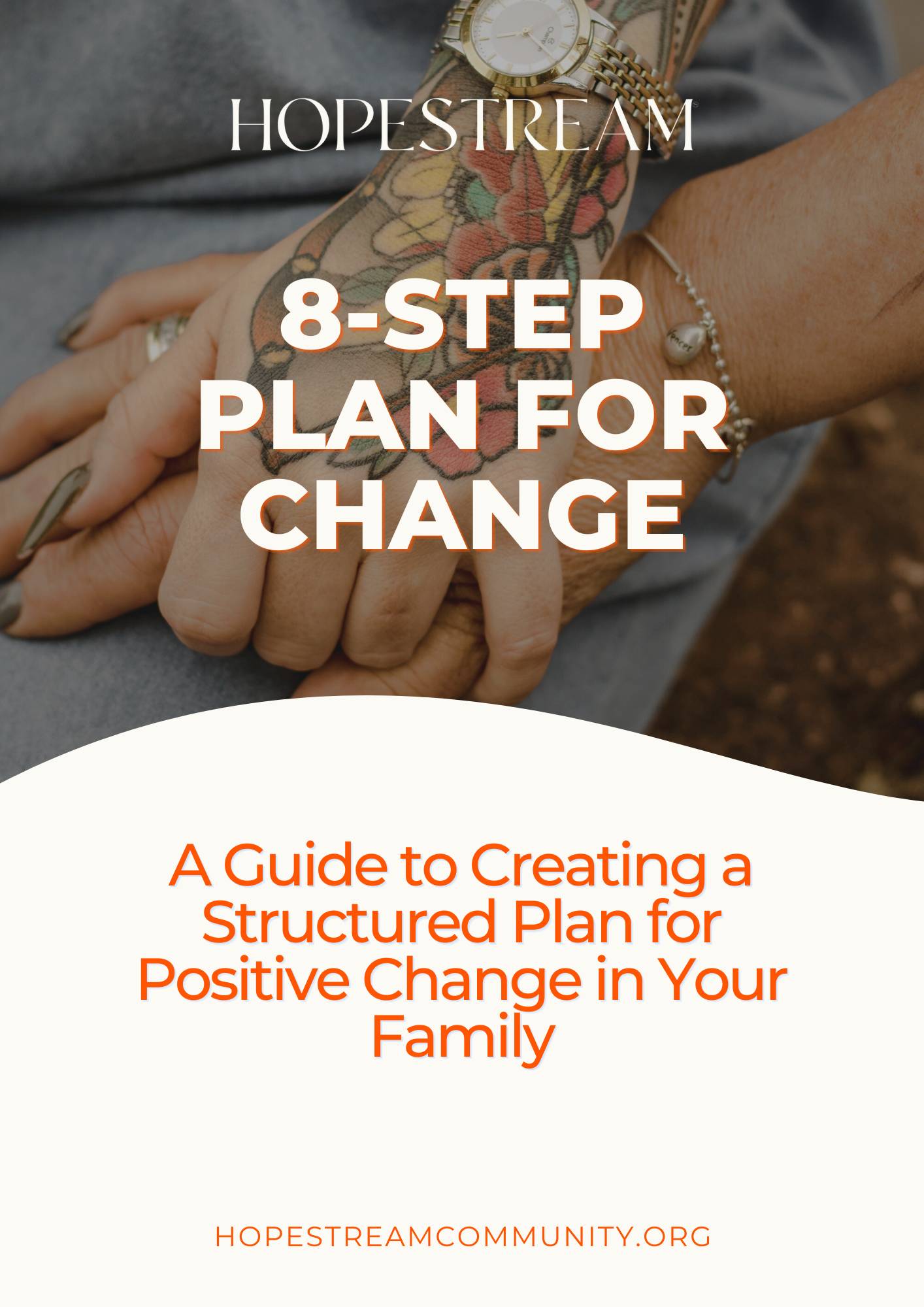 HOPESTREAM

8-STEP PLAN FOR CHANGE

A Guide to Creating a Structured Plan for Positive Change in Your Family

HOPESTREAMCOMMUNITY.ORG